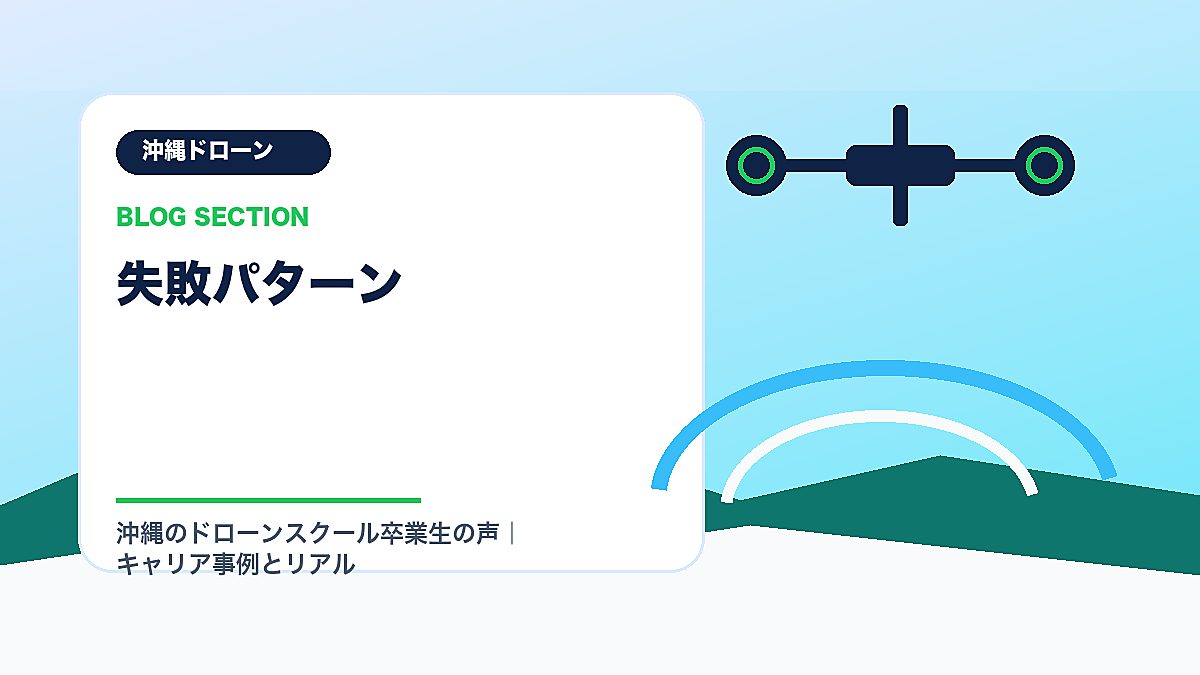 沖縄ドローン

BLOG SECTION

失敗パターン

沖縄のドローンスクール卒業生の声｜キャリア事例とリアル